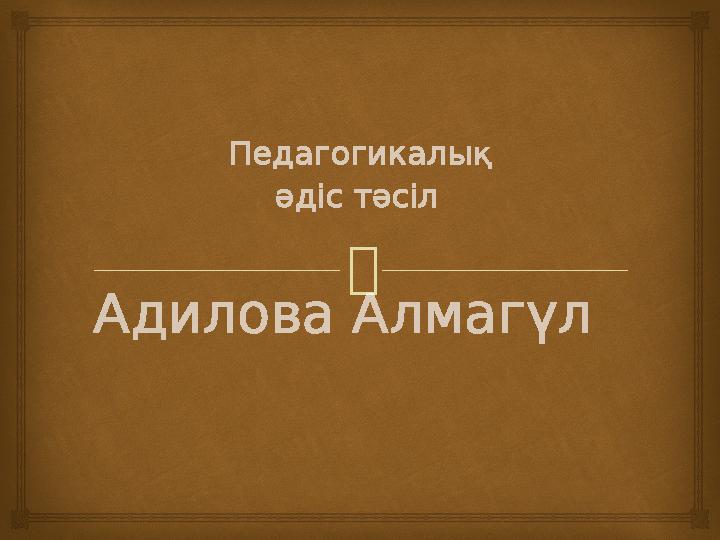 Педагогикалық
әдіс тәсіл

Адилова Алмагүл